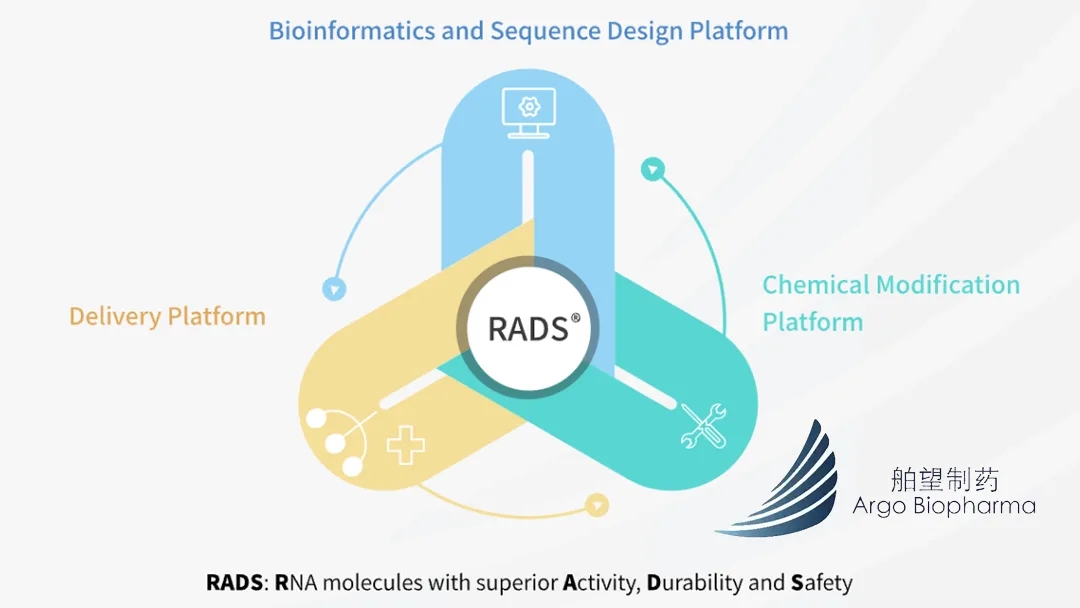 Bioinformatics and Sequence Design Platform

Delivery Platform

RADS®

Chemical Modification Platform

舶望制药
Argo Biopharma

RADS: RNA molecules with superior Activity, Durability and Safety